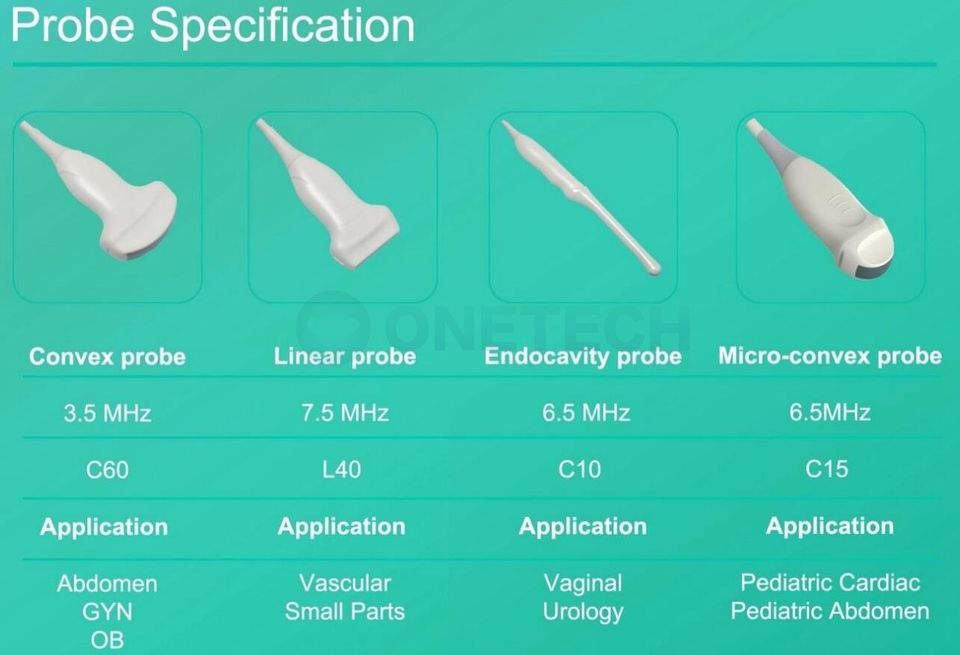 Probe Specification

ONETECH

| Convex probe | Linear probe | Endocavity probe | Micro-convex probe |
|---|---|---|---|
| 3.5 MHz | 7.5 MHz | 6.5 MHz | 6.5MHz |
| C60 | L40 | C10 | C15 |
| Application | Application | Application | Application |
| Abdomen GYN OB | Vascular Small Parts | Vaginal Urology | Pediatric Cardiac Pediatric Abdomen |